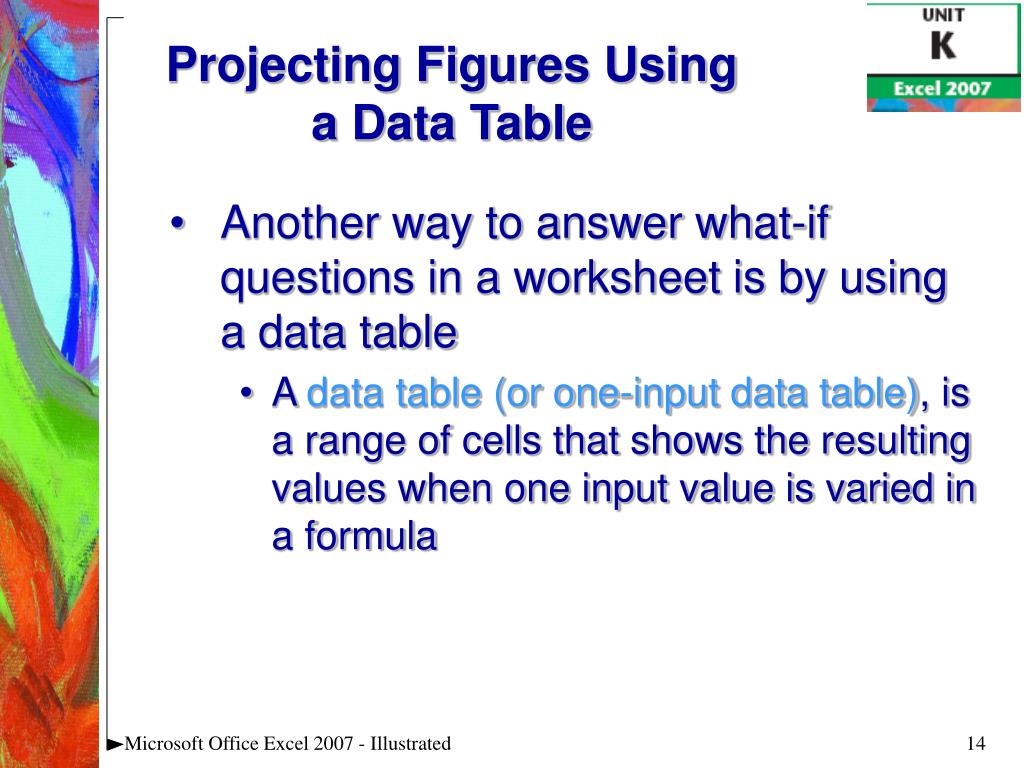 Projecting Figures Using a Data Table

UNIT
K
Excel 2007

• Another way to answer what-if questions in a worksheet is by using a data table
  • A data table (or one-input data table), is a range of cells that shows the resulting values when one input value is varied in a formula

►Microsoft Office Excel 2007 - Illustrated

14